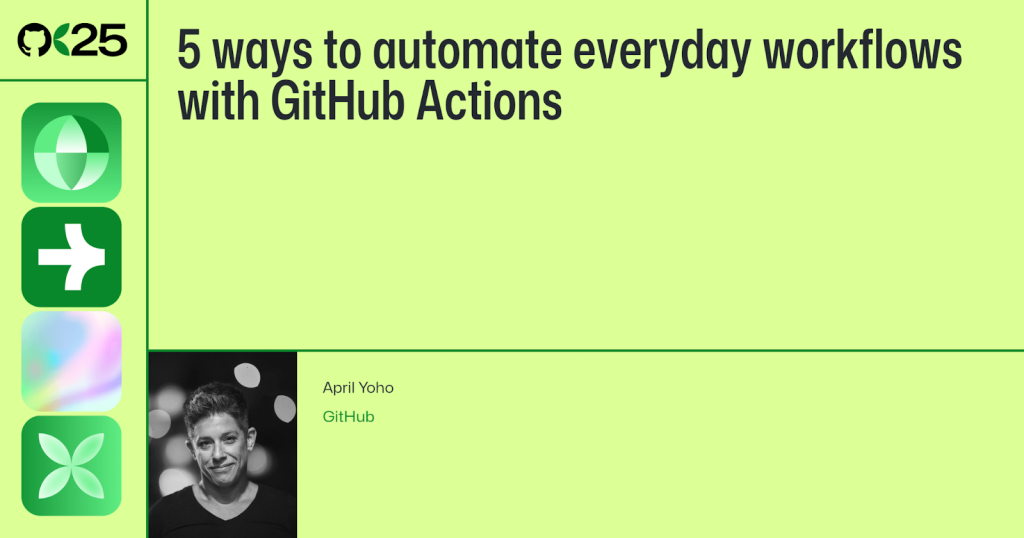 25

5 ways to automate everyday workflows with GitHub Actions

April Yoho

GitHub